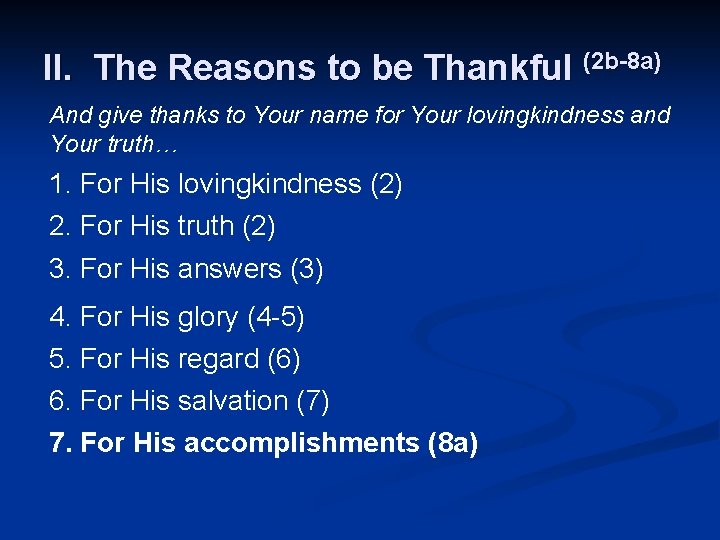 II. The Reasons to be Thankful (2b-8a)

And give thanks to Your name for Your lovingkindness and Your truth…

1. For His lovingkindness (2)
2. For His truth (2)
3. For His answers (3)
4. For His glory (4-5)
5. For His regard (6)
6. For His salvation (7)
7. For His accomplishments (8a)